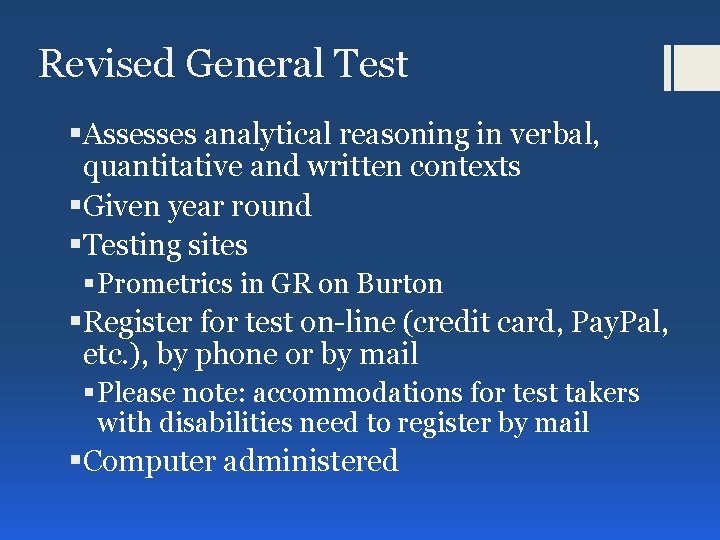 Revised General Test

▪Assesses analytical reasoning in verbal, quantitative and written contexts
▪Given year round
▪Testing sites
▪Prometrics in GR on Burton
▪Register for test on-line (credit card, PayPal, etc.), by phone or by mail
▪Please note: accommodations for test takers with disabilities need to register by mail
▪Computer administered